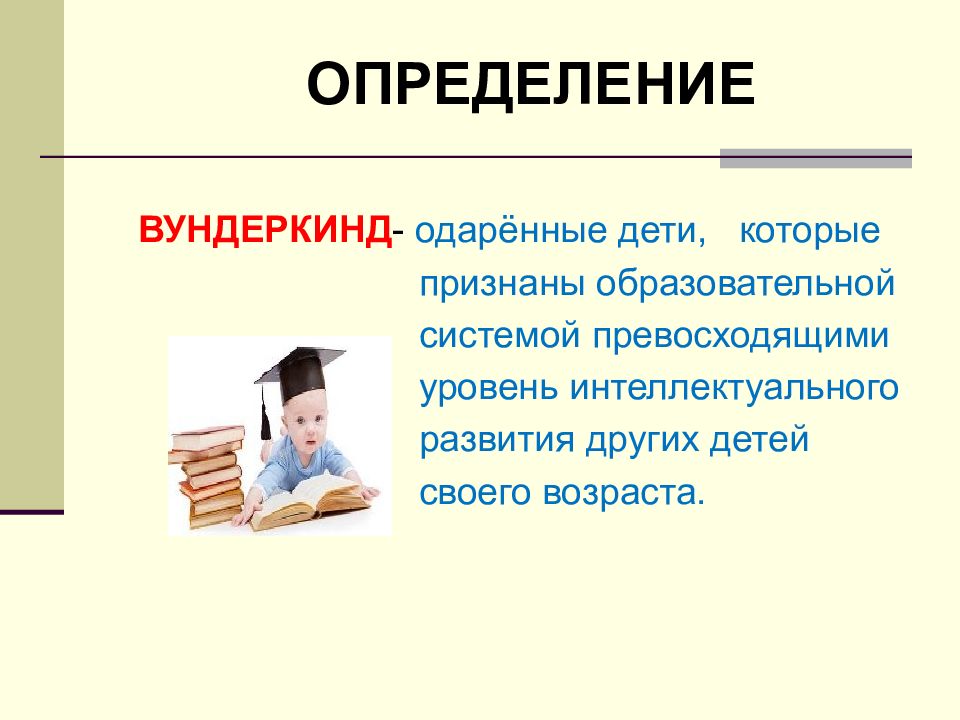 ОПРЕДЕЛЕНИЕ

ВУНДЕРКИНД- одарённые дети, которые признаны образовательной системой превосходящими уровень интеллектуального развития других детей своего возраста.